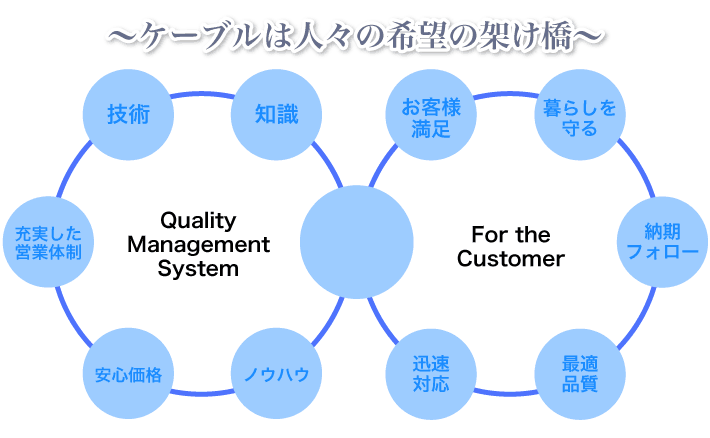 ～ケーブルは人々の希望の架け橋～

技術

知識

充実した営業体制

Quality Management System

安心価格

ノウハウ

お客様満足

暮らしを守る

For the Customer

納期フォロー

迅速対応

最適品質